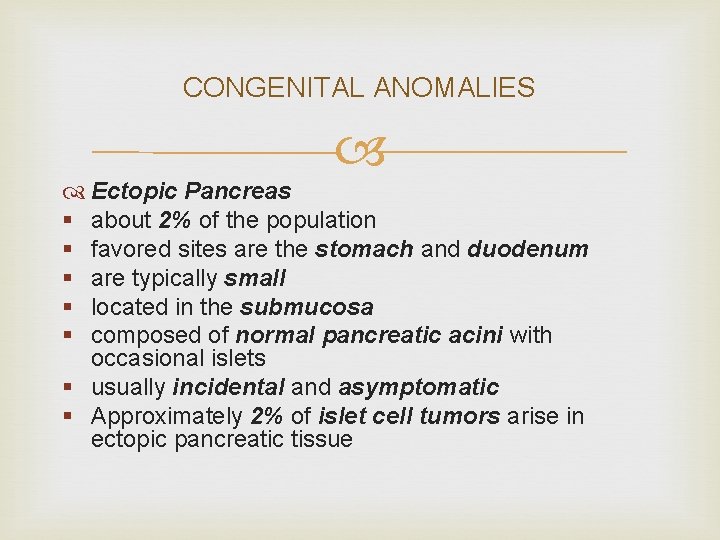 CONGENITAL ANOMALIES

Ectopic Pancreas
- about 2% of the population
- favored sites are the stomach and duodenum
- are typically small
- located in the submucosa
- composed of normal pancreatic acini with occasional islets
- usually incidental and asymptomatic
- Approximately 2% of islet cell tumors arise in ectopic pancreatic tissue